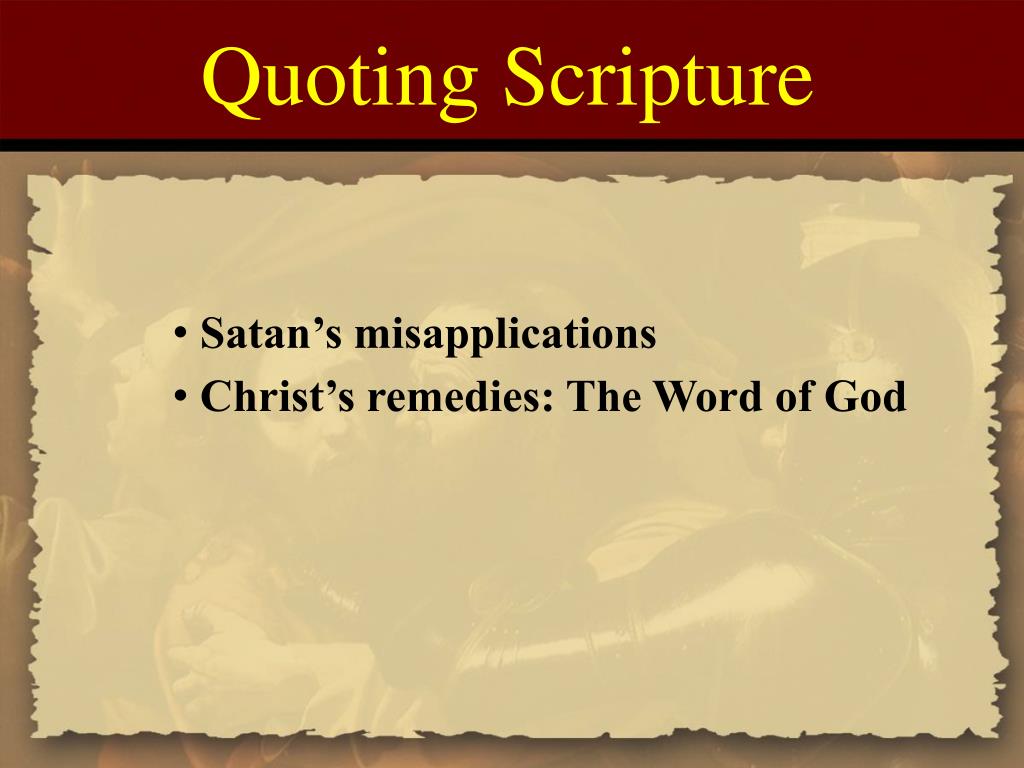 Quoting Scripture

• Satan’s misapplications
• Christ’s remedies: The Word of God